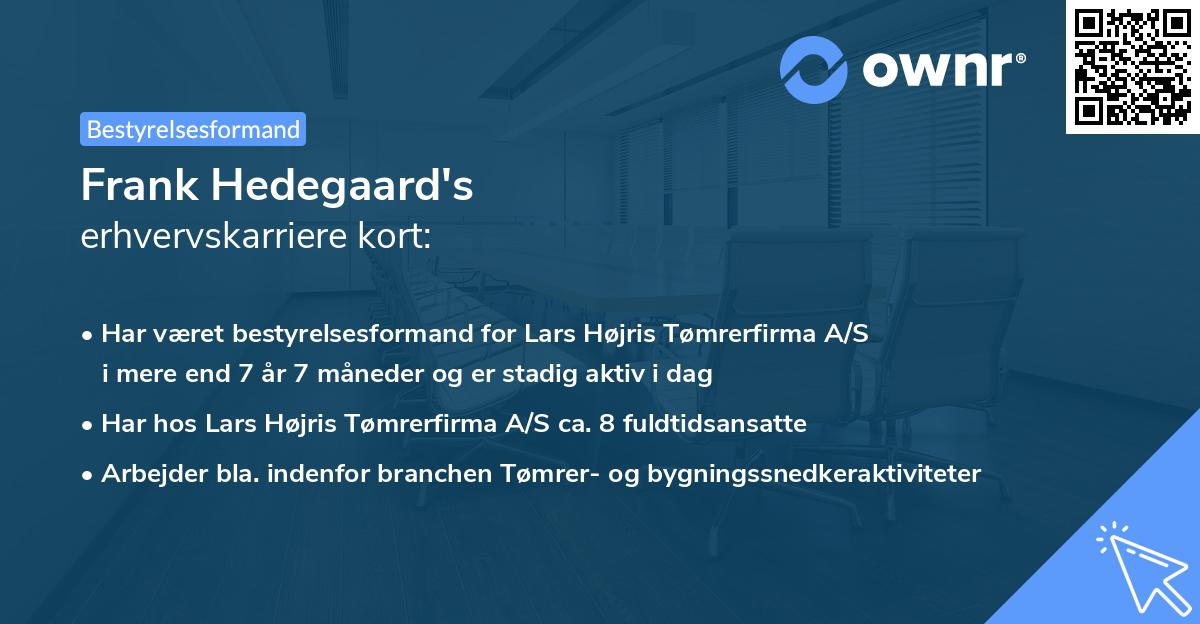 ownr®

Bestyrelsesformand

Frank Hedegaard's
erhvervskarriere kort:

• Har været bestyrelsesformand for Lars Højris Tømrerfirma A/S i mere end 7 år 7 måneder og er stadig aktiv i dag
• Har hos Lars Højris Tømrerfirma A/S ca. 8 fuldtidsansatte
• Arbejder bla. indenfor branchen Tømrer- og bygningssnedkeraktiviteter